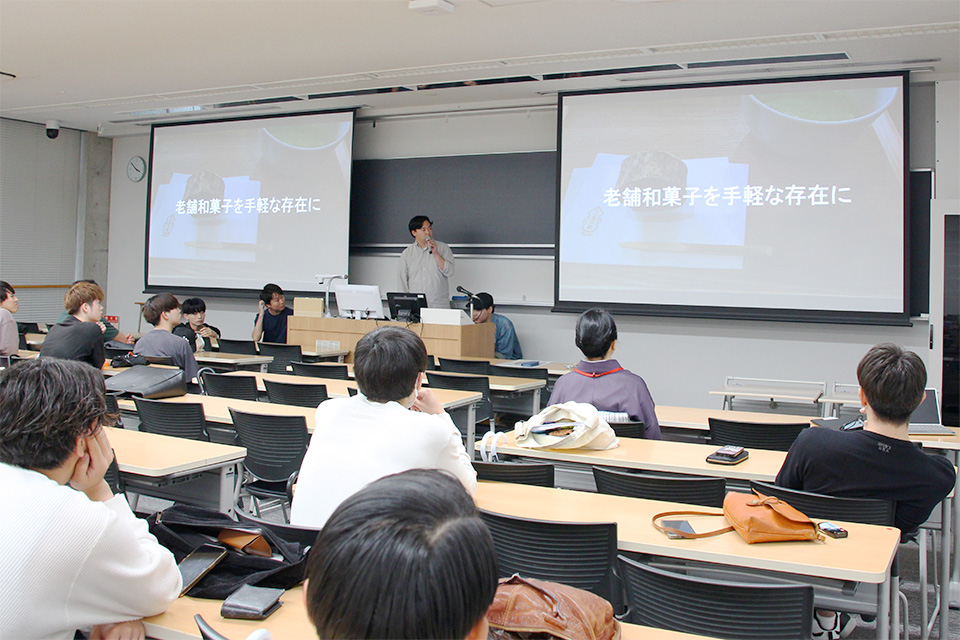 老舗和菓子を手軽な存在に

老舗和菓子を手軽な存在に